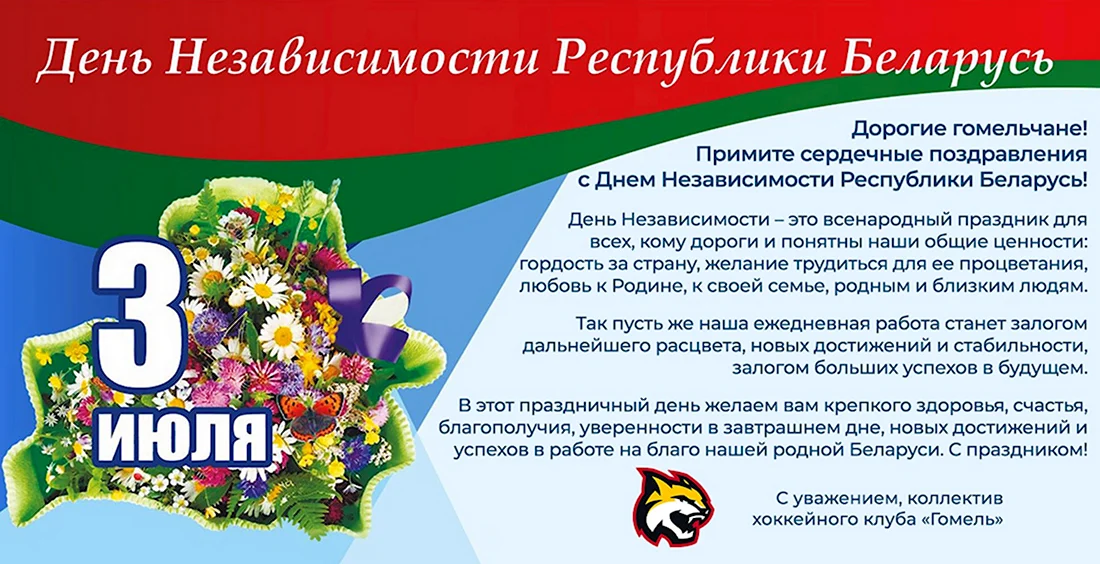 День Независимости Республики Беларусь

3 ИЮЛЯ

Дорогие гомельчане!
Примите сердечные поздравления
с Днем Независимости Республики Беларусь!

День Независимости – это всенародный праздник для всех, кому дороги и понятны наши общие ценности: гордость за страну, желание трудиться для ее процветания, любовь к Родине, к своей семье, родным и близким людям.

Так пусть же наша ежедневная работа станет залогом дальнейшего расцвета, новых достижений и стабильности, залогом больших успехов в будущем.

В этот праздничный день желаем вам крепкого здоровья, счастья, благополучия, уверенности в завтрашнем дне, новых достижений и успехов в работе на благо нашей родной Беларуси. С праздником!

С уважением, коллектив
хоккейного клуба «Гомель»